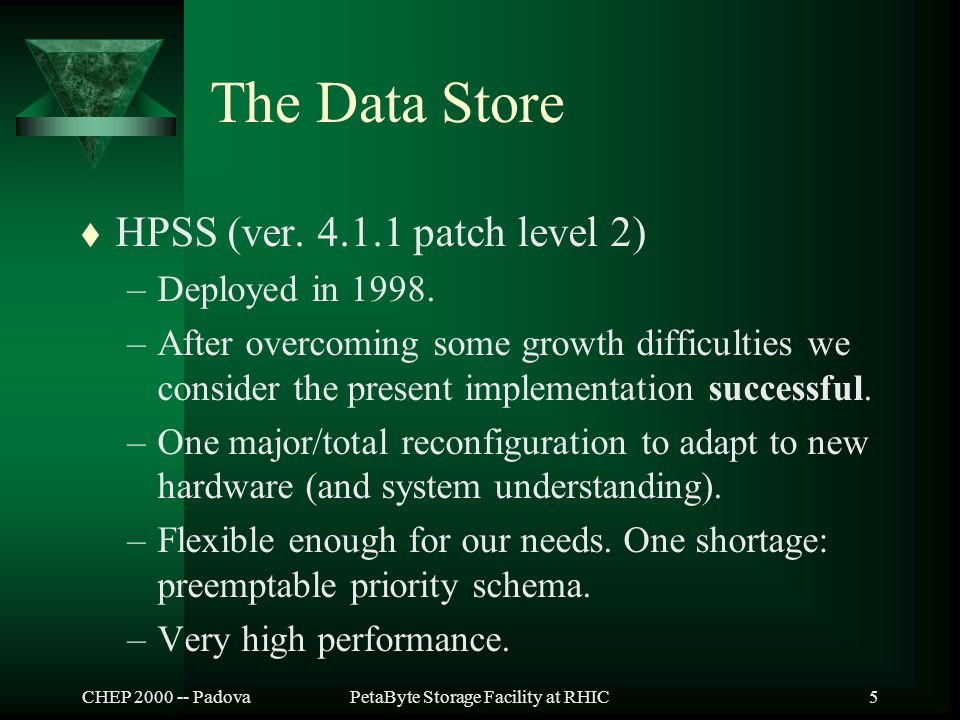 The Data Store

♦ HPSS (ver. 4.1.1 patch level 2)

– Deployed in 1998.

– After overcoming some growth difficulties we consider the present implementation **successful**.

– One major/total reconfiguration to adapt to new hardware (and system understanding).

– Flexible enough for our needs. One shortage: preemptable priority schema.

– Very high performance.

CHEP 2000 -- Padova

PetaByte Storage Facility at RHIC

5